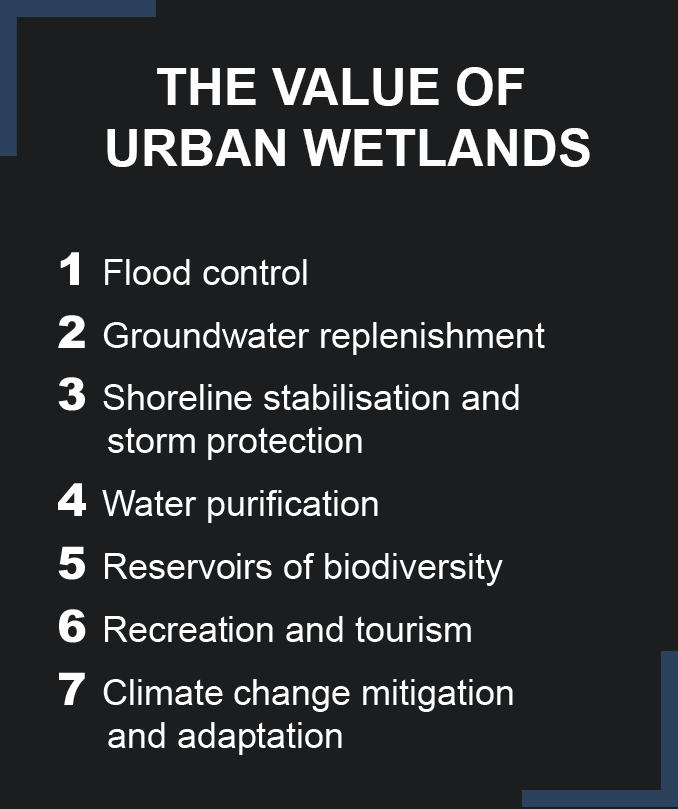 THE VALUE OF URBAN WETLANDS

1 Flood control

2 Groundwater replenishment

3 Shoreline stabilisation and storm protection

4 Water purification

5 Reservoirs of biodiversity

6 Recreation and tourism

7 Climate change mitigation and adaptation